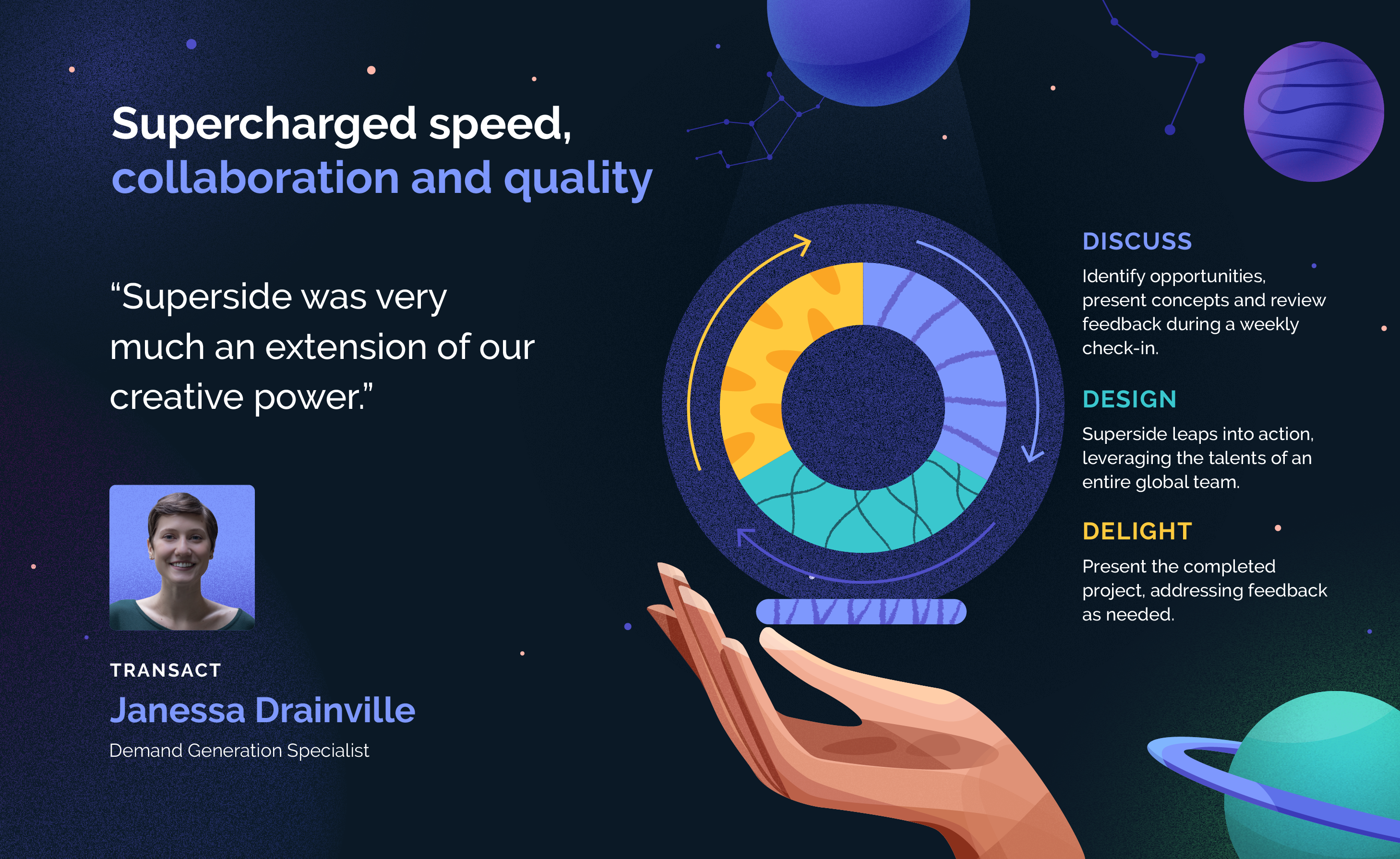 Supercharged speed,
collaboration and quality

“Superside was very much an extension of our creative power.”

TRANSACT
Janessa Drainville
Demand Generation Specialist

DISCUSS
Identify opportunities, present concepts and review feedback during a weekly check-in.

DESIGN
Superside leaps into action, leveraging the talents of an entire global team.

DELIGHT
Present the completed project, addressing feedback as needed.